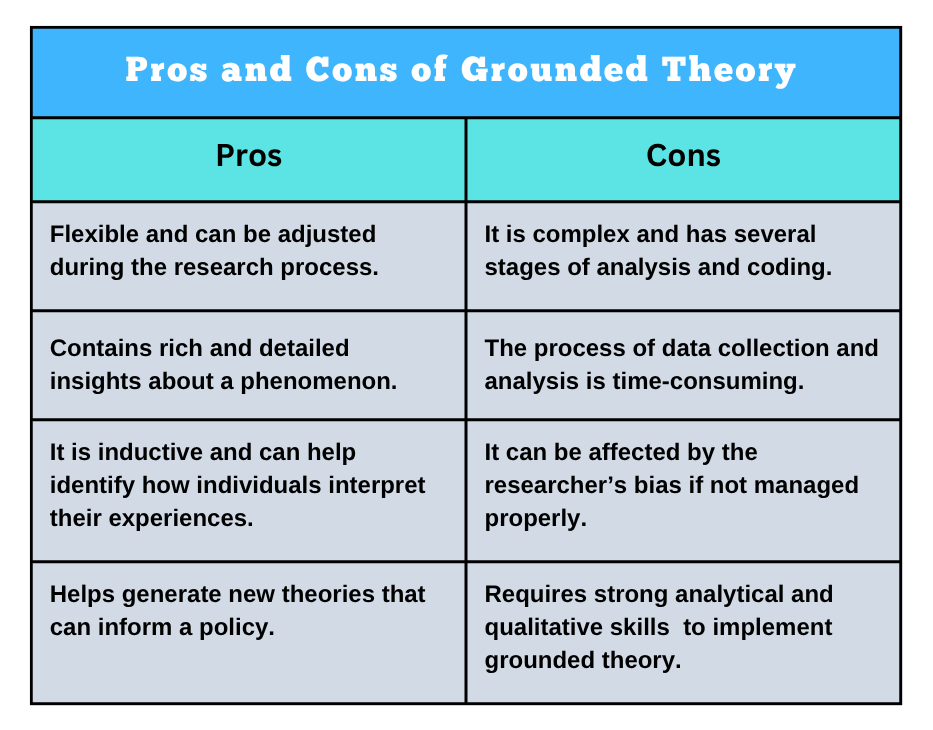 Pros and Cons of Grounded Theory

| Pros | Cons |
|---|---|
| Flexible and can be adjusted during the research process. | It is complex and has several stages of analysis and coding. |
| Contains rich and detailed insights about a phenomenon. | The process of data collection and analysis is time-consuming. |
| It is inductive and can help identify how individuals interpret their experiences. | It can be affected by the researcher's bias if not managed properly. |
| Helps generate new theories that can inform a policy. | Requires strong analytical and qualitative skills to implement grounded theory. |